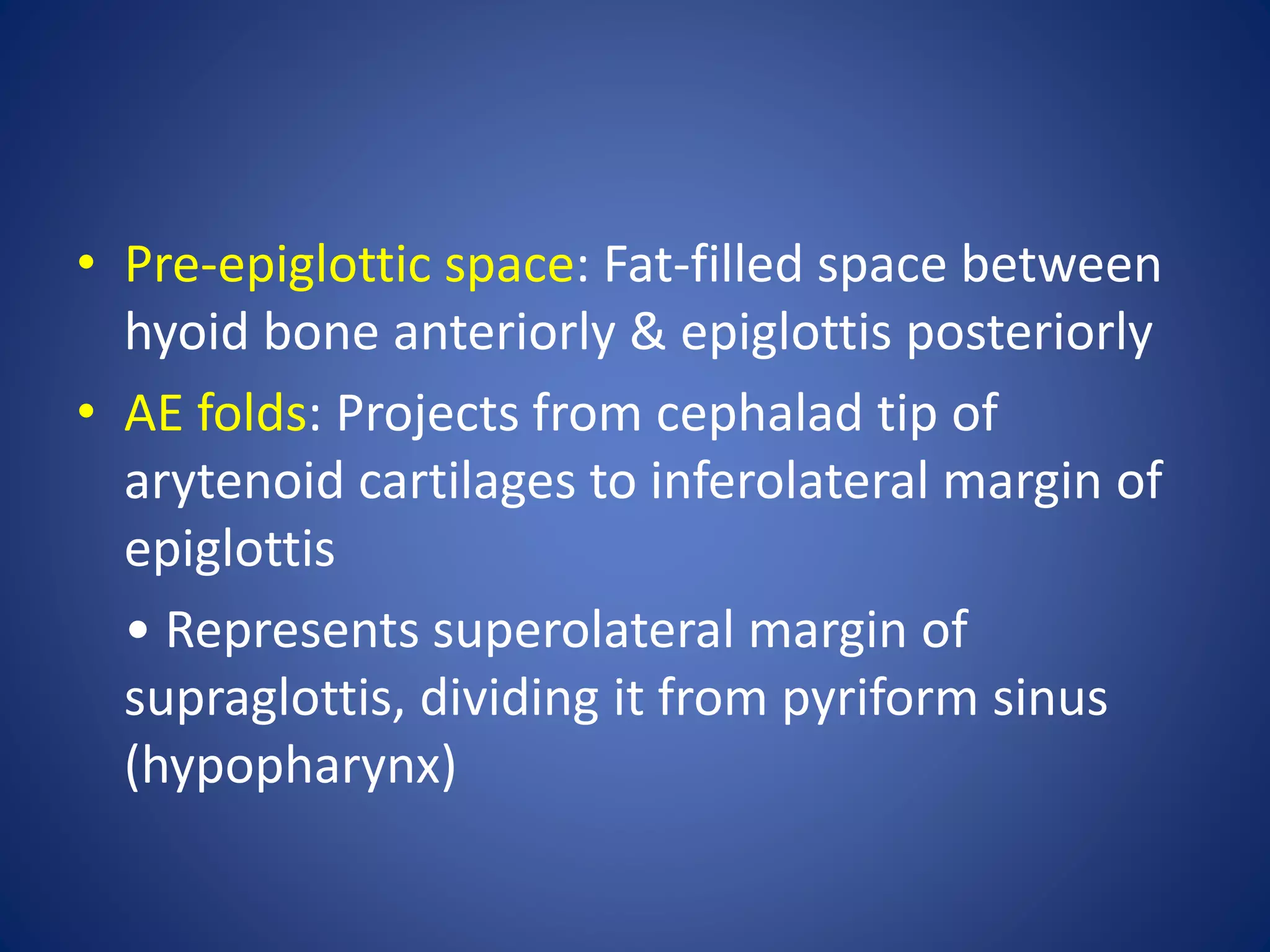 • Pre-epiglottic space: Fat-filled space between hyoid bone anteriorly & epiglottis posteriorly

• AE folds: Projects from cephalad tip of arytenoid cartilages to inferolateral margin of epiglottis

• Represents superolateral margin of supraglottis, dividing it from pyriform sinus (hypopharynx)